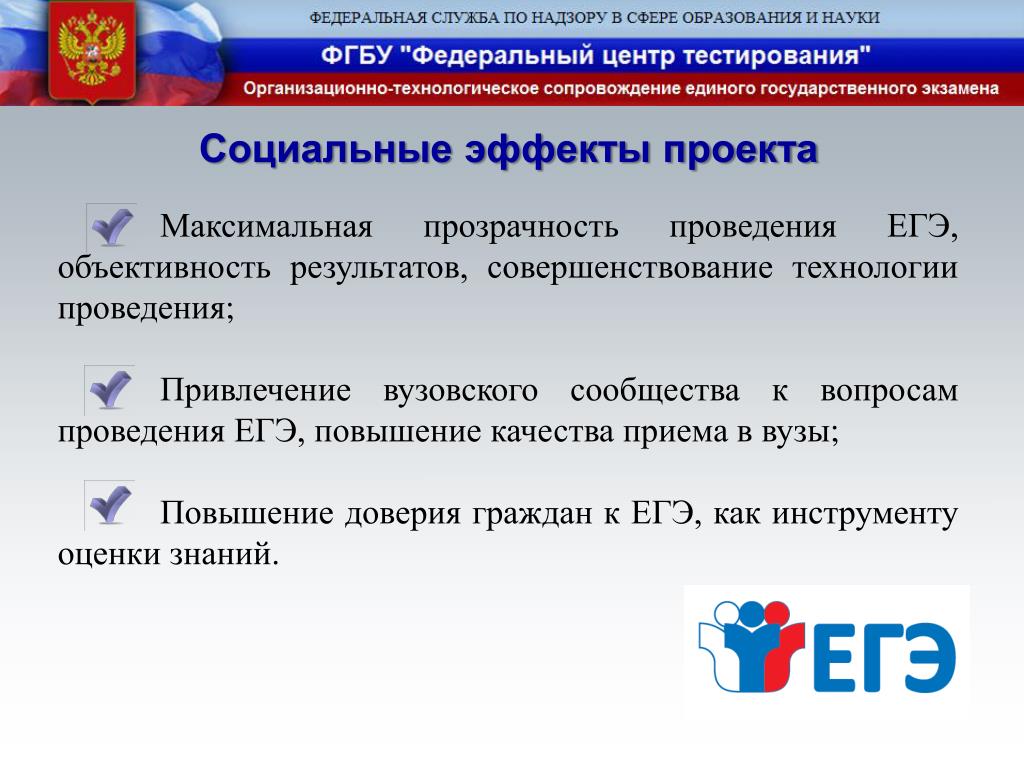 ФЕДЕРАЛЬНАЯ СЛУЖБА ПО НАДЗОРУ В СФЕРЕ ОБРАЗОВАНИЯ И НАУКИ

ФГБУ "Федеральный центр тестирования"

Организационно-технологическое сопровождение единого государственного экзамена

Социальные эффекты проекта

Максимальная прозрачность проведения ЕГЭ, объективность результатов, совершенствование технологии проведения;

Привлечение вузовского сообщества к вопросам проведения ЕГЭ, повышение качества приема в вузы;

Повышение доверия граждан к ЕГЭ, как инструменту оценки знаний.

ЕГЭ